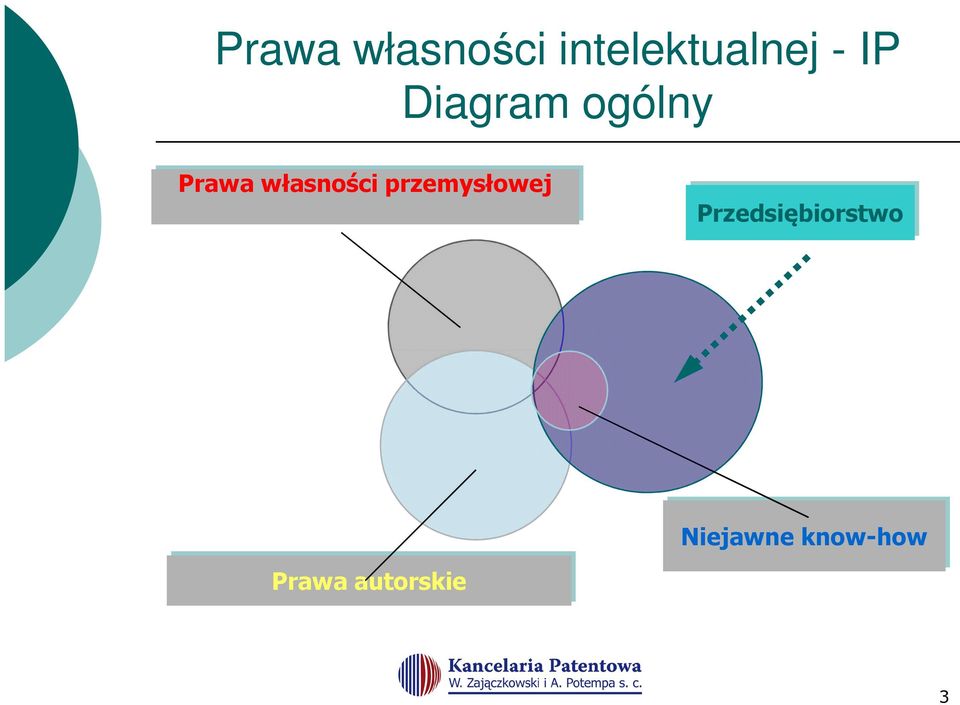 Prawa własności intelektualnej - IP
Diagram ogólny

Prawa własności przemysłowej

Przedsiębiorstwo

Niejawne know-how

Prawa autorskie

Kancelaria Patentowa
W. Zajączkowski i A. Potempa s. c.

3